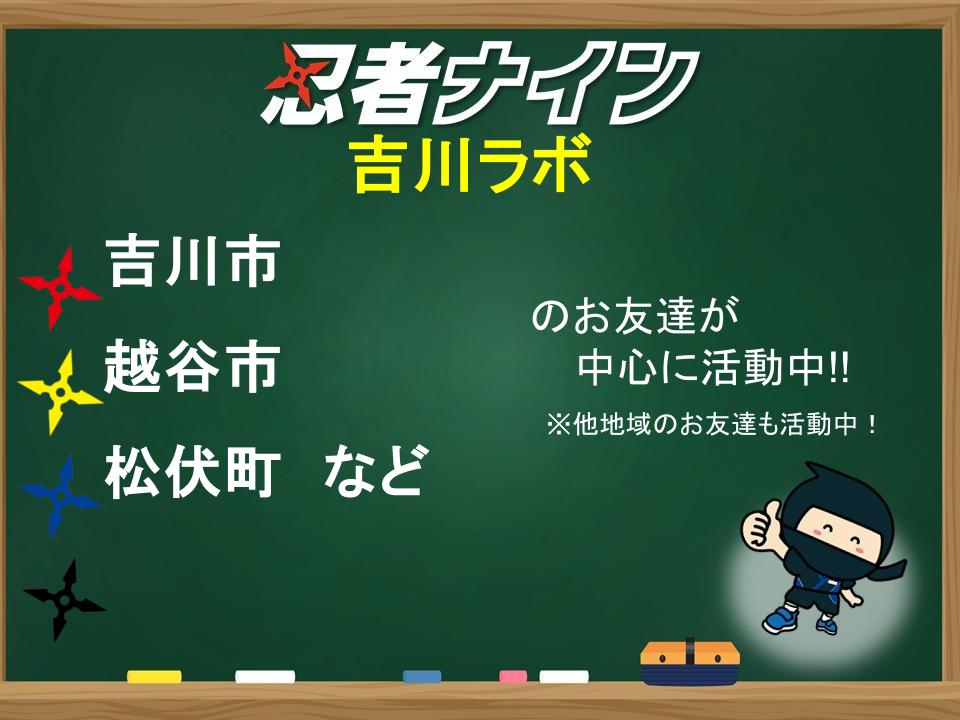 忍者ナイン
吉川ラボ

吉川市
越谷市
松伏町　など

のお友達が
中心に活動中!!

※他地域のお友達も活動中！